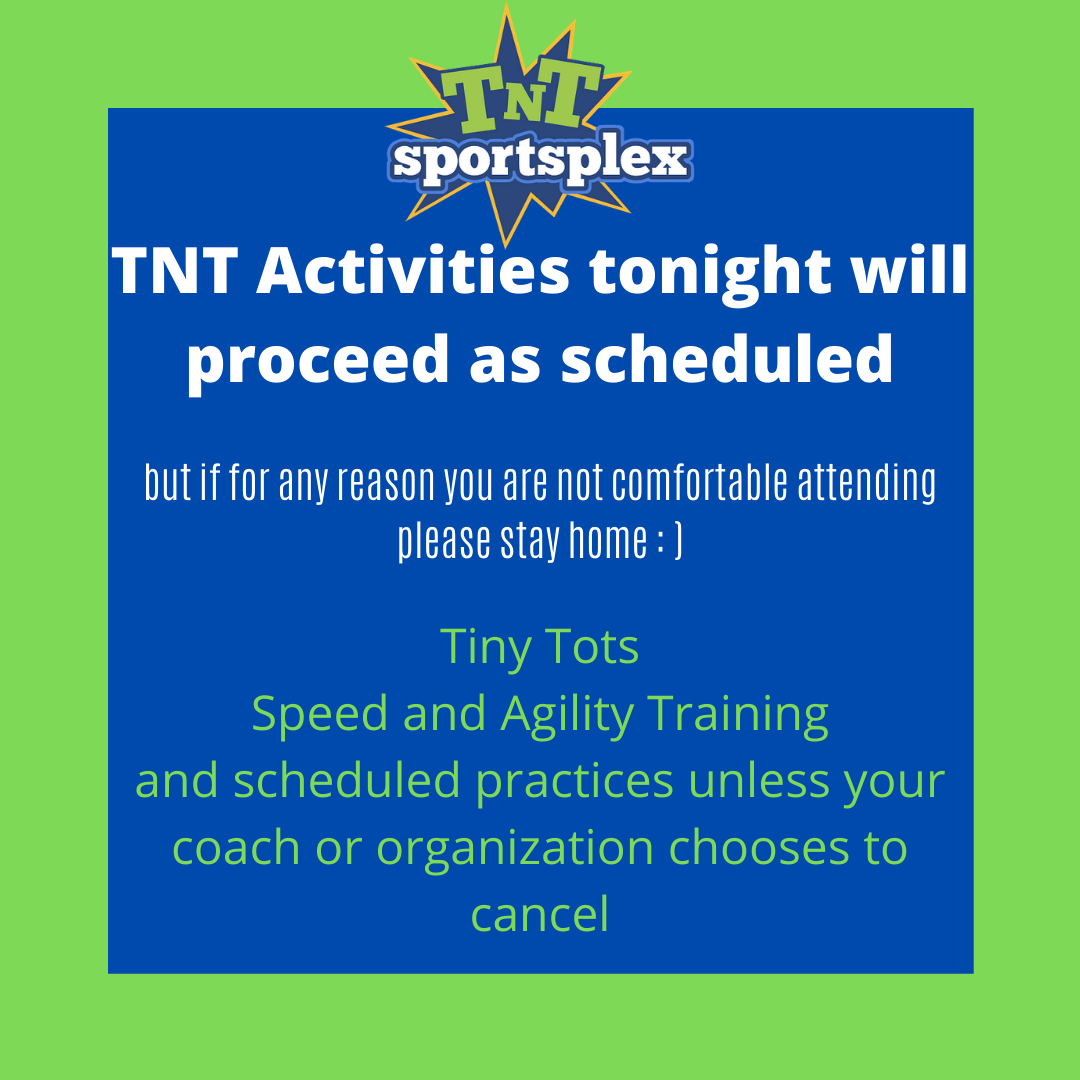 TNT
sportsplex

TNT Activities tonight will proceed as scheduled

but if for any reason you are not comfortable attending please stay home : )

Tiny Tots
Speed and Agility Training
and scheduled practices unless your coach or organization chooses to cancel